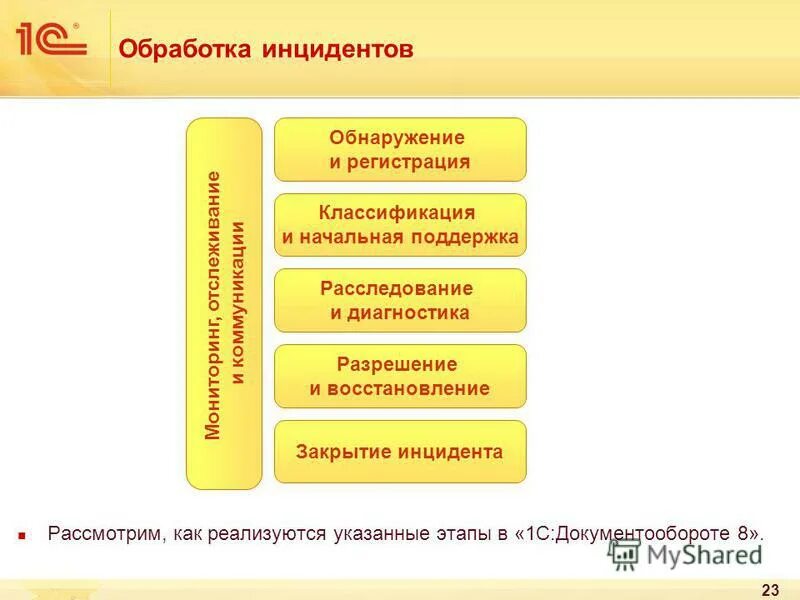 1С®

Обработка инцидентов

Мониторинг, отслеживание и коммуникации

Обнаружение и регистрация

Классификация и начальная поддержка

Расследование и диагностика

Разрешение и восстановление

Закрытие инцидента

Рассмотрим, как реализуются указанные этапы в «1С:Документообороте 8».

MyShared

23